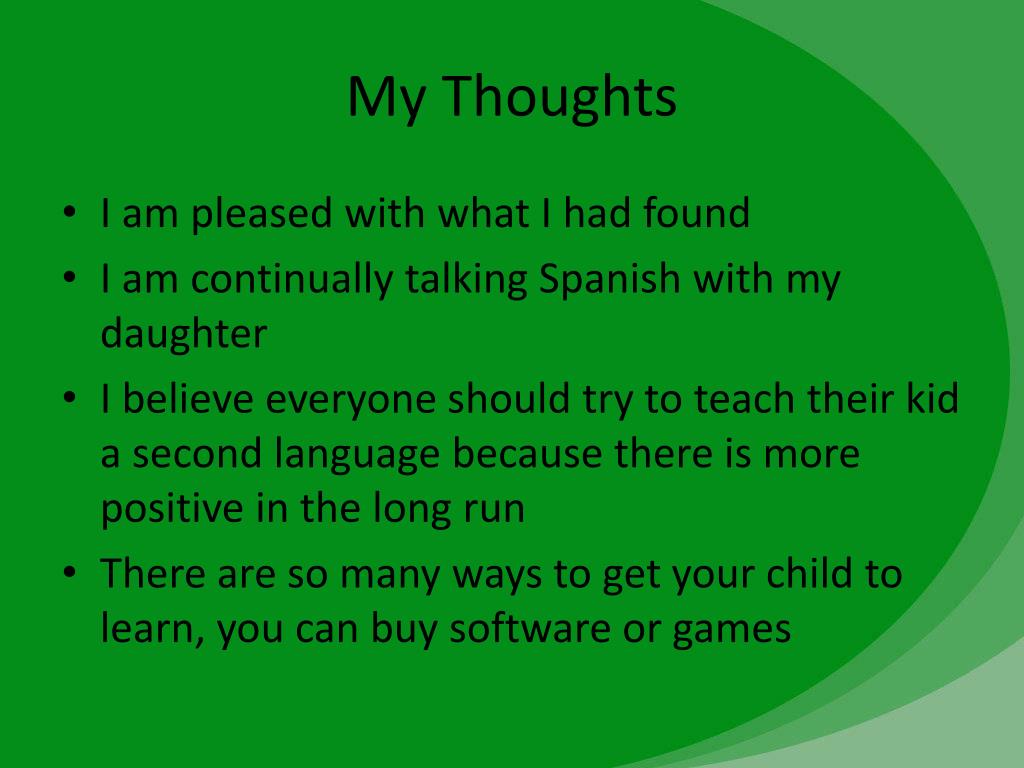 My Thoughts

• I am pleased with what I had found
• I am continually talking Spanish with my daughter
• I believe everyone should try to teach their kid a second language because there is more positive in the long run
• There are so many ways to get your child to learn, you can buy software or games